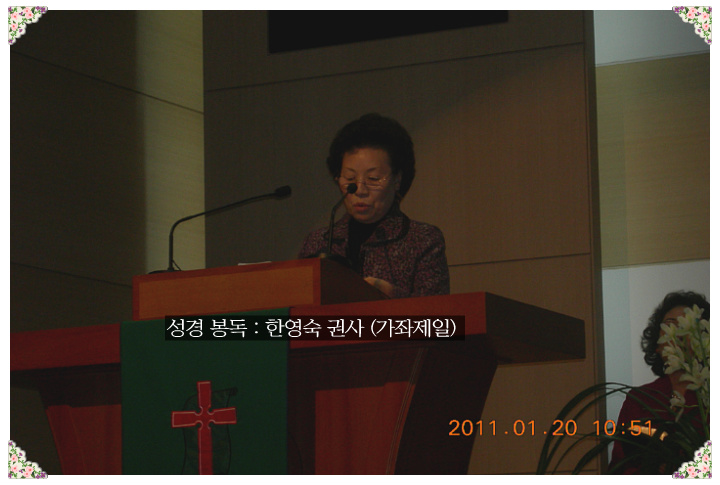 성경 봉독 : 한영숙 권사 (가좌제일)

2011.01.20 10:51